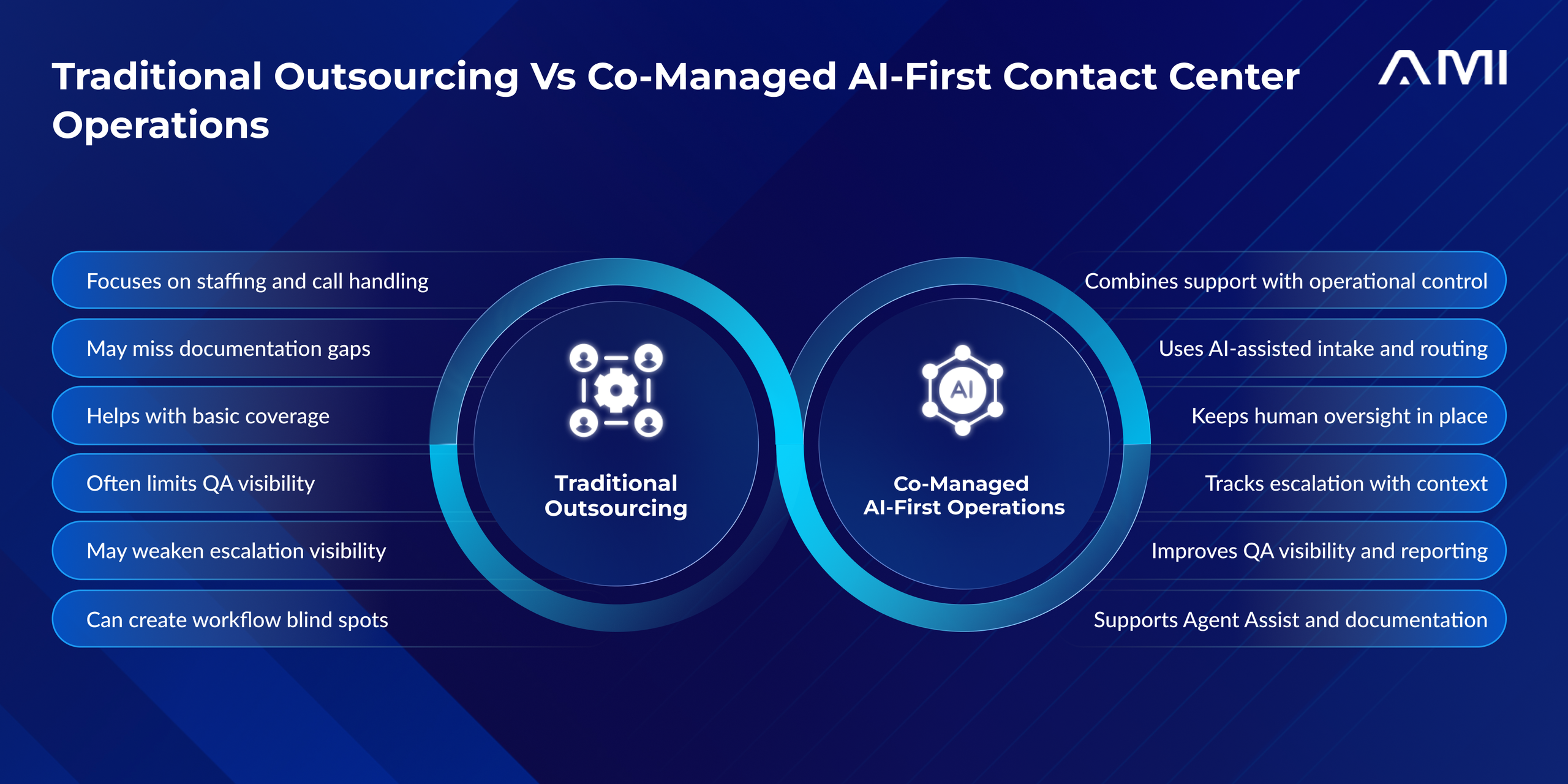 Traditional Outsourcing Vs Co-Managed AI-First Contact Center Operations

AMI

Focuses on staffing and call handling

May miss documentation gaps

Helps with basic coverage

Often limits QA visibility

May weaken escalation visibility

Can create workflow blind spots

Traditional Outsourcing

AI

Co-Managed AI-First Operations

Combines support with operational control

Uses AI-assisted intake and routing

Keeps human oversight in place

Tracks escalation with context

Improves QA visibility and reporting

Supports Agent Assist and documentation